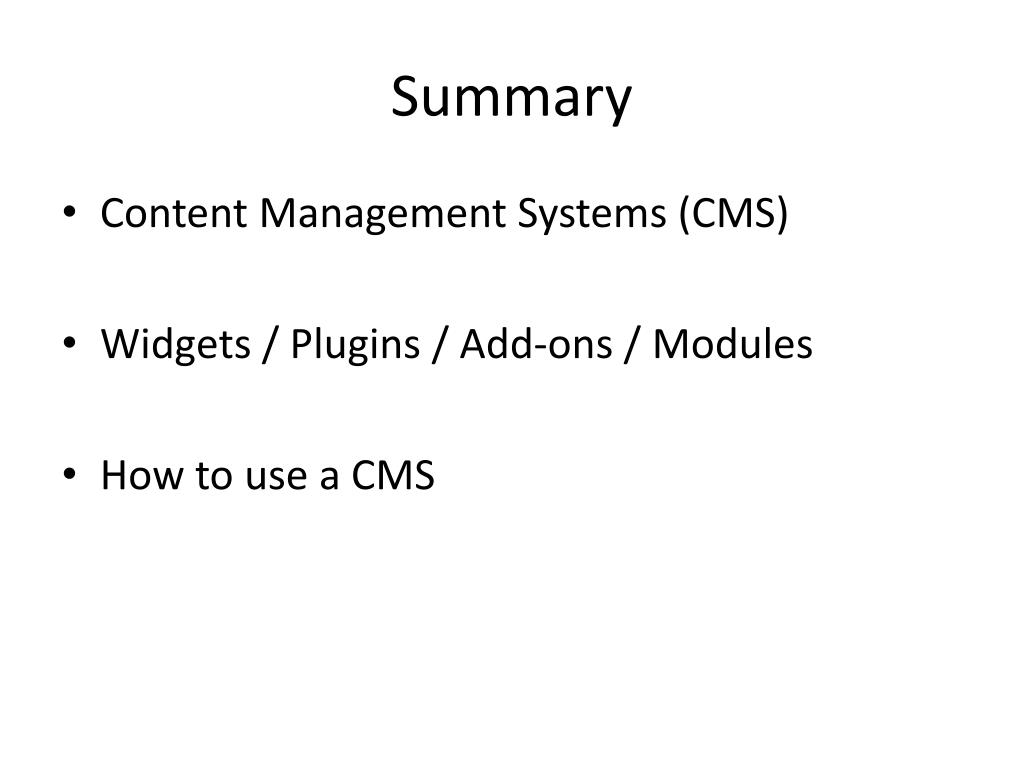 Summary

• Content Management Systems (CMS)

• Widgets / Plugins / Add-ons / Modules

• How to use a CMS